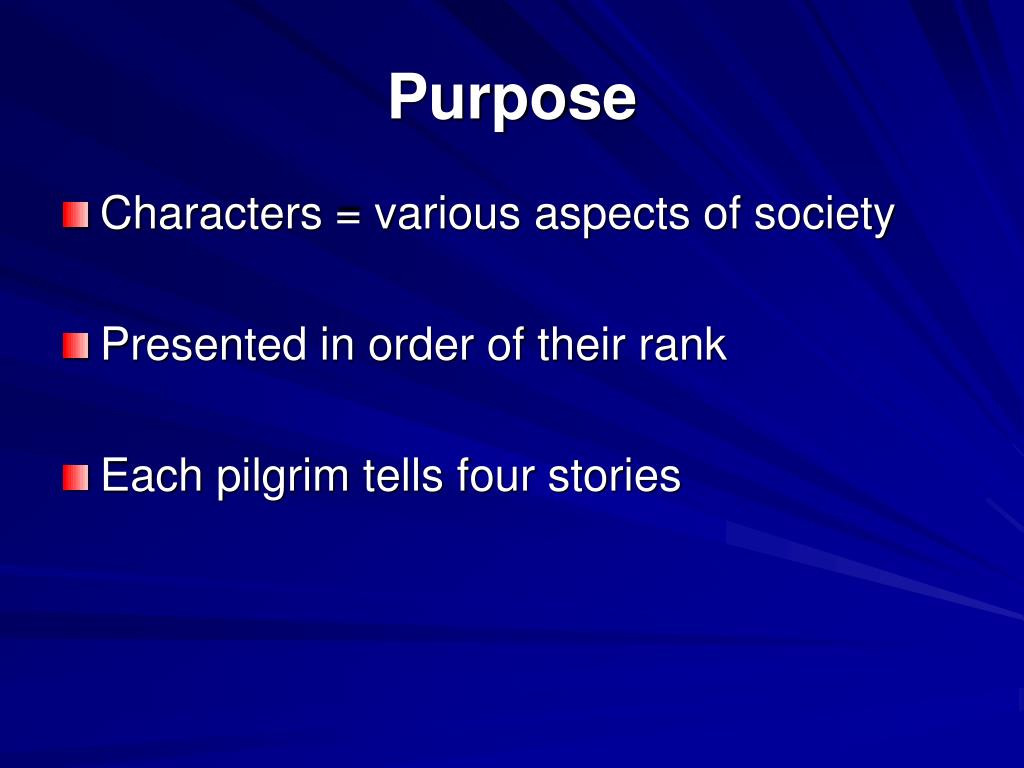 Purpose

Characters = various aspects of society

Presented in order of their rank

Each pilgrim tells four stories